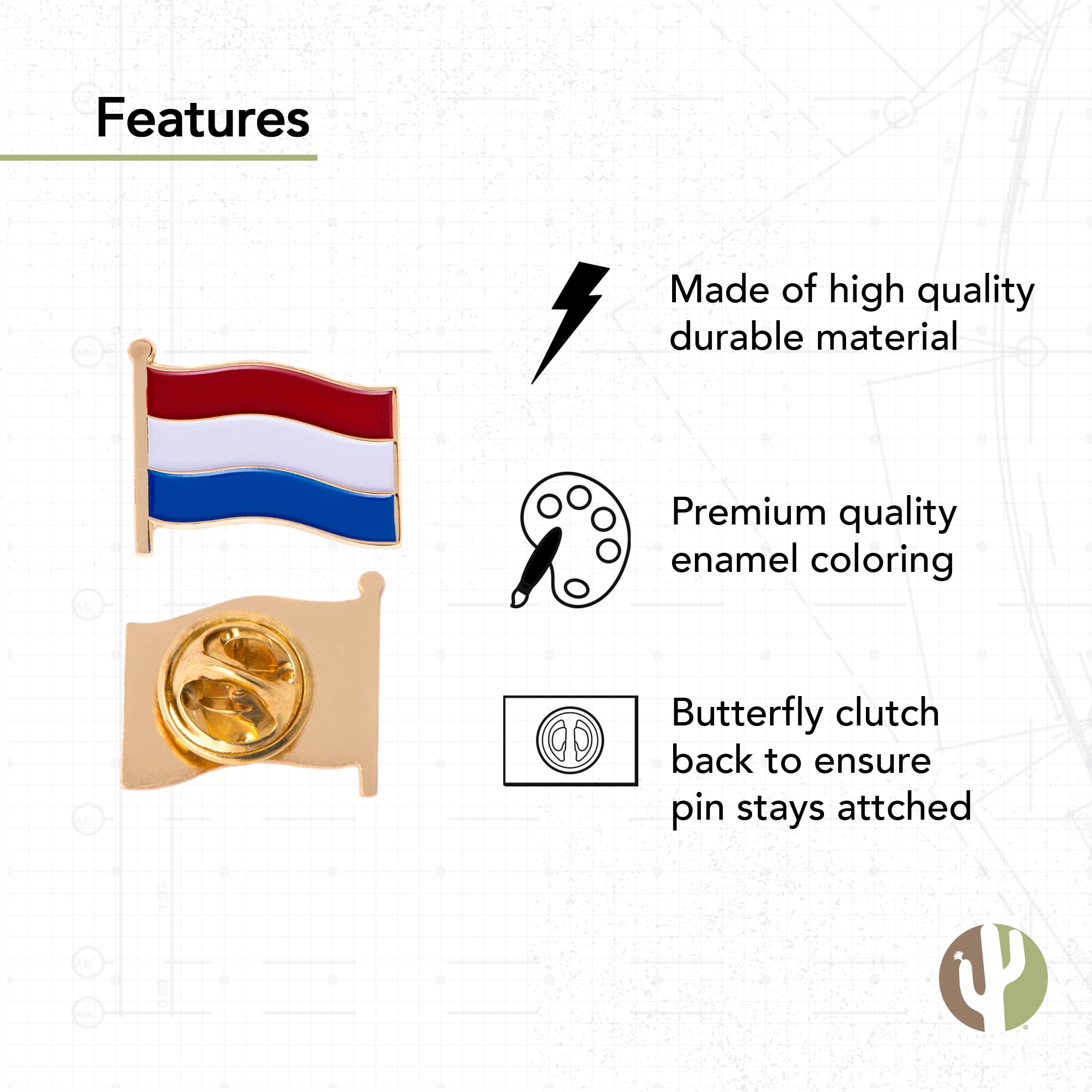 Features

Made of high quality durable material

Premium quality enamel coloring

Butterfly clutch back to ensure pin stays attched